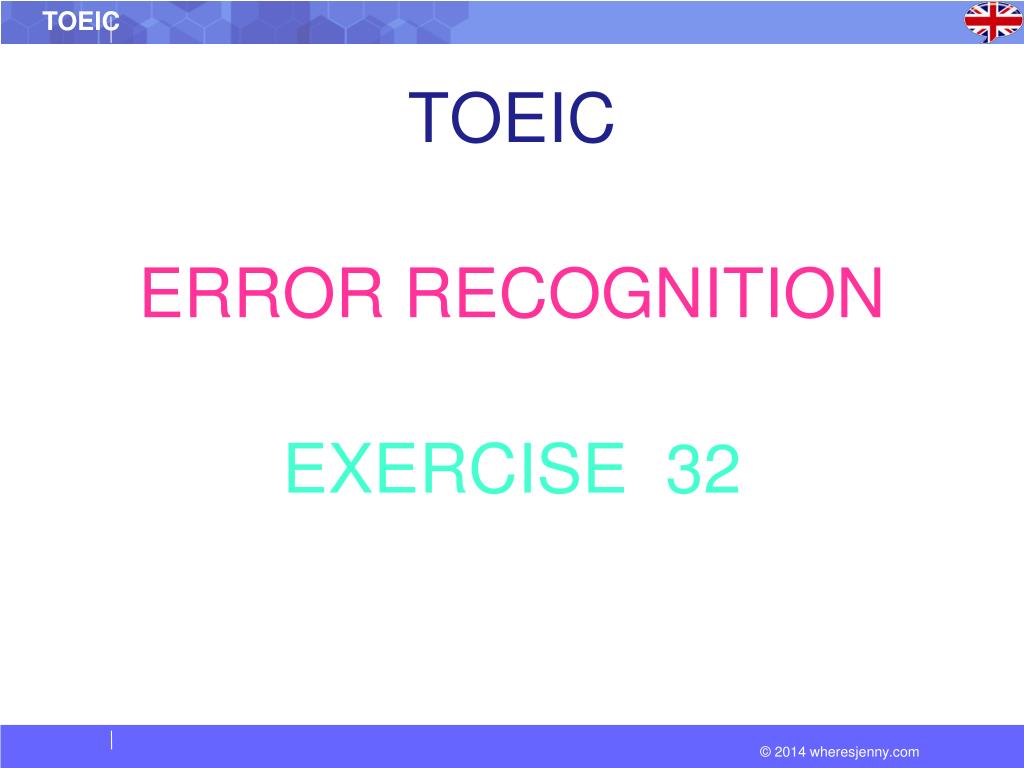 TOEIC

TOEIC

ERROR RECOGNITION

EXERCISE 32

© 2014 wheresjenny.com